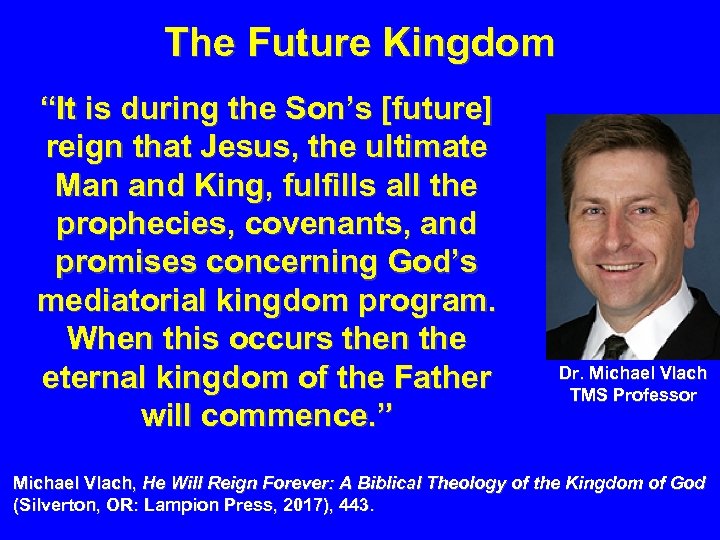 The Future Kingdom

“It is during the Son’s [future] reign that Jesus, the ultimate Man and King, fulfills all the prophecies, covenants, and promises concerning God’s mediatorial kingdom program. When this occurs then the eternal kingdom of the Father will commence.”

Dr. Michael Vlach
TMS Professor

Michael Vlach, He Will Reign Forever: A Biblical Theology of the Kingdom of God (Silverton, OR: Lampion Press, 2017), 443.